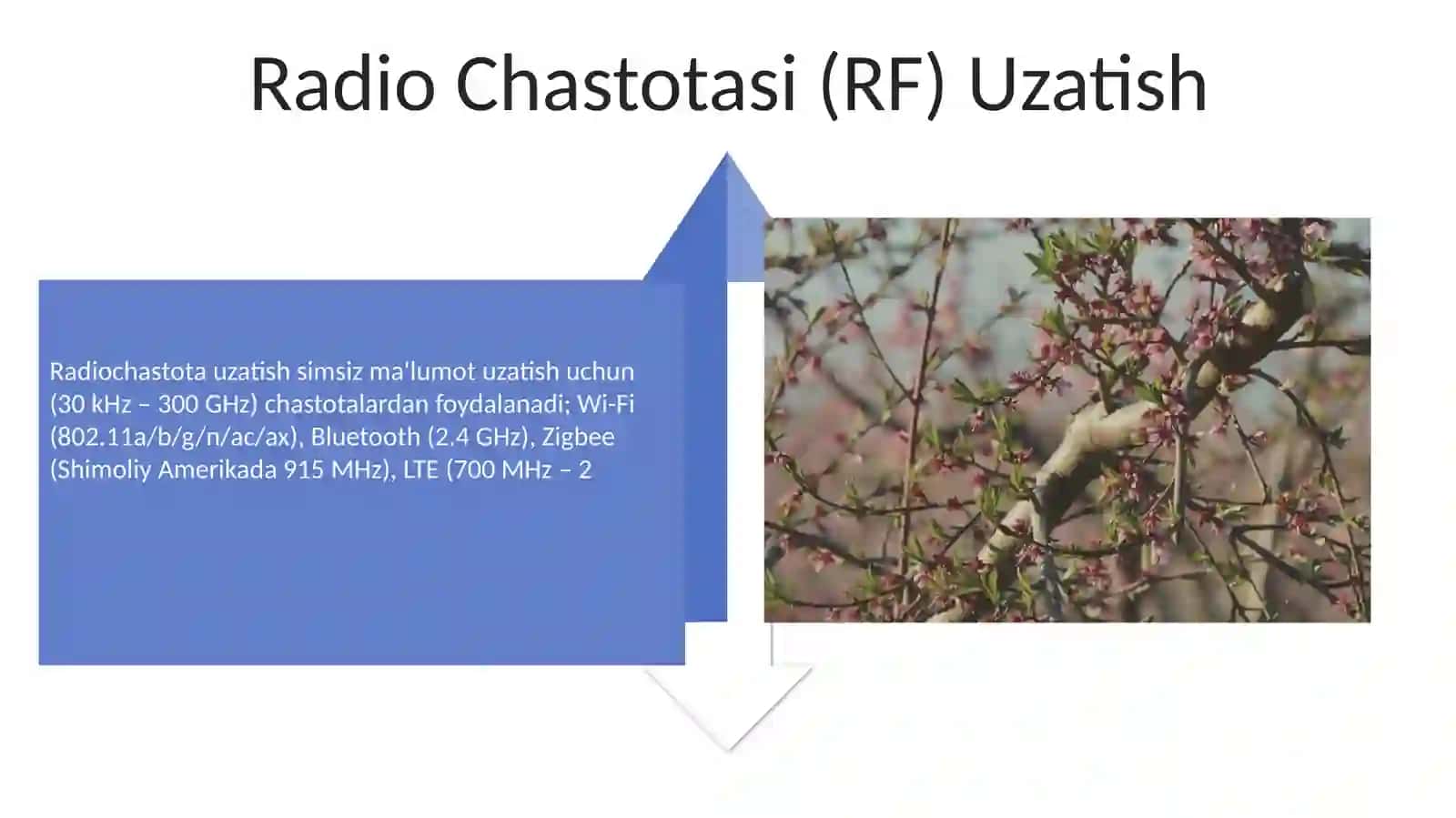 Radio Chastotasi (RF) Uzatish

Radiochastota uzatish simsiz ma'lumot uzatish uchun (30 kHz – 300 GHz) chastotalardan foydalanadi; Wi-Fi (802.11a/b/g/n/ac/ax), Bluetooth (2.4 GHz), Zigbee (Shimoliy Amerikada 915 MHz), LTE (700 MHz – 2